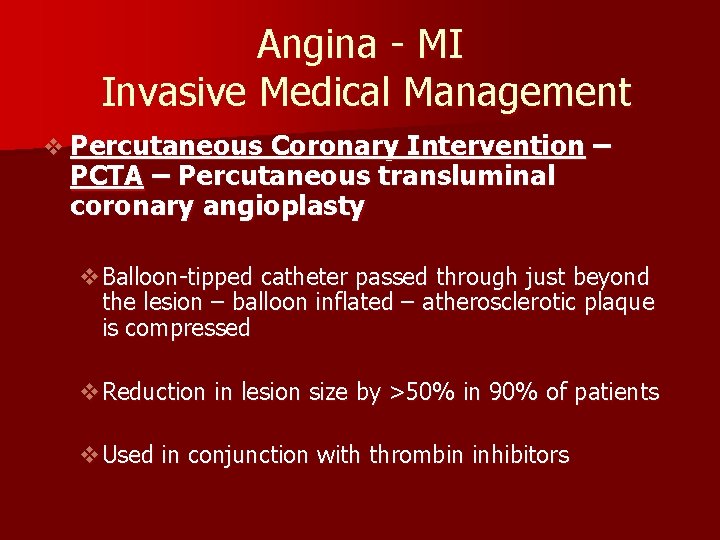 Angina - MI
Invasive Medical Management

❖ Percutaneous Coronary Intervention – PCTA – Percutaneous transluminal coronary angioplasty

❖ Balloon-tipped catheter passed through just beyond the lesion – balloon inflated – atherosclerotic plaque is compressed

❖ Reduction in lesion size by >50% in 90% of patients

❖ Used in conjunction with thrombin inhibitors